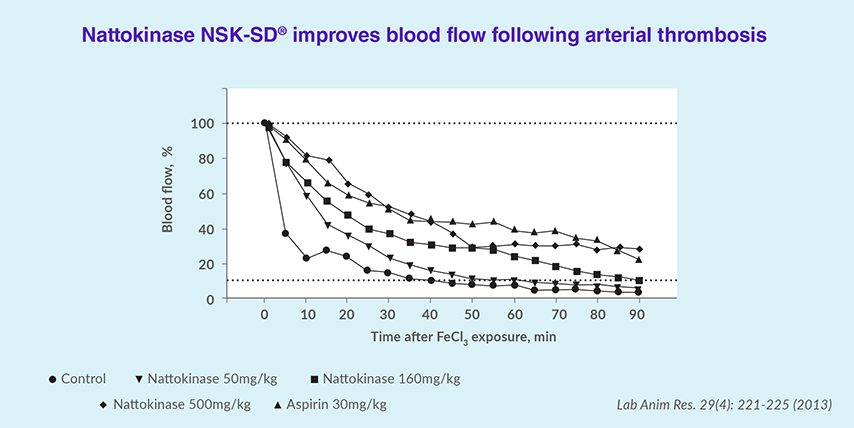 Nattokinase NSK-SD® improves blood flow following arterial thrombosis

Blood flow, %

100
80
60
40
20
0

0 10 20 30 40 50 60 70 80 90

Time after $FeCl_3$ exposure, min

● Control ▼ Nattokinase 50mg/kg ■ Nattokinase 160mg/kg

◆ Nattokinase 500mg/kg ▲ Aspirin 30mg/kg

Lab Anim Res. 29(4): 221-225 (2013)